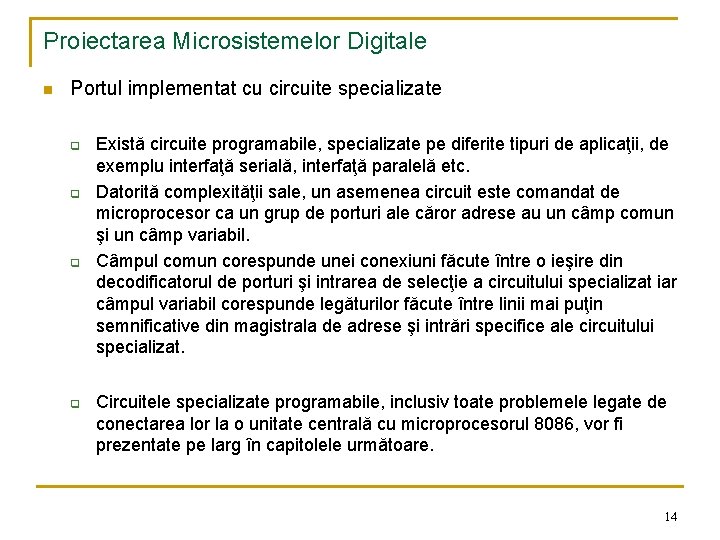 Proiectarea Microsistemelor Digitale

Portul implementat cu circuite specializate

Există circuite programabile, specializate pe diferite tipuri de aplicaţii, de exemplu interfaţă serială, interfaţă paralelă etc.

Datorită complexităţii sale, un asemenea circuit este comandat de microprocesor ca un grup de porturi ale căror adrese au un câmp comun şi un câmp variabil.

Câmpul comun corespunde unei conexiuni făcute între o ieşire din decodificatorul de porturi şi intrarea de selecţie a circuitului specializat iar câmpul variabil corespunde legăturilor făcute între linii mai puţin semnificative din magistrala de adrese şi intrări specifice ale circuitului specializat.

Circuitele specializate programabile, inclusiv toate problemele legate de conectarea lor la o unitate centrală cu microprocesorul 8086, vor fi prezentate pe larg în capitolele următoare.

14